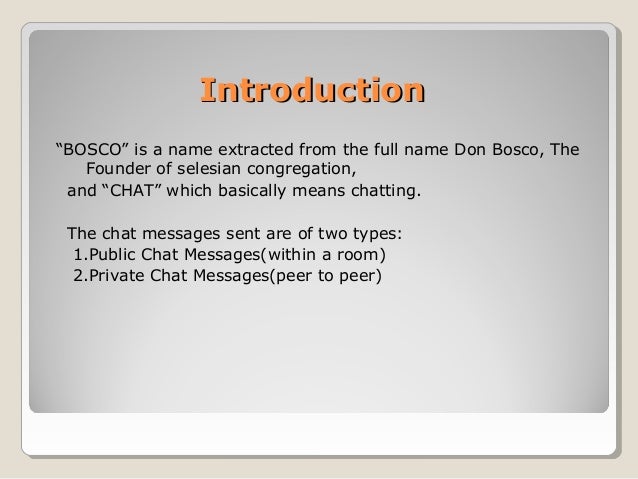 Introduction

"BOSCO" is a name extracted from the full name Don Bosco, The Founder of selesian congregation,

and "CHAT" which basically means chatting.

The chat messages sent are of two types:
1.Public Chat Messages(within a room)
2.Private Chat Messages(peer to peer)